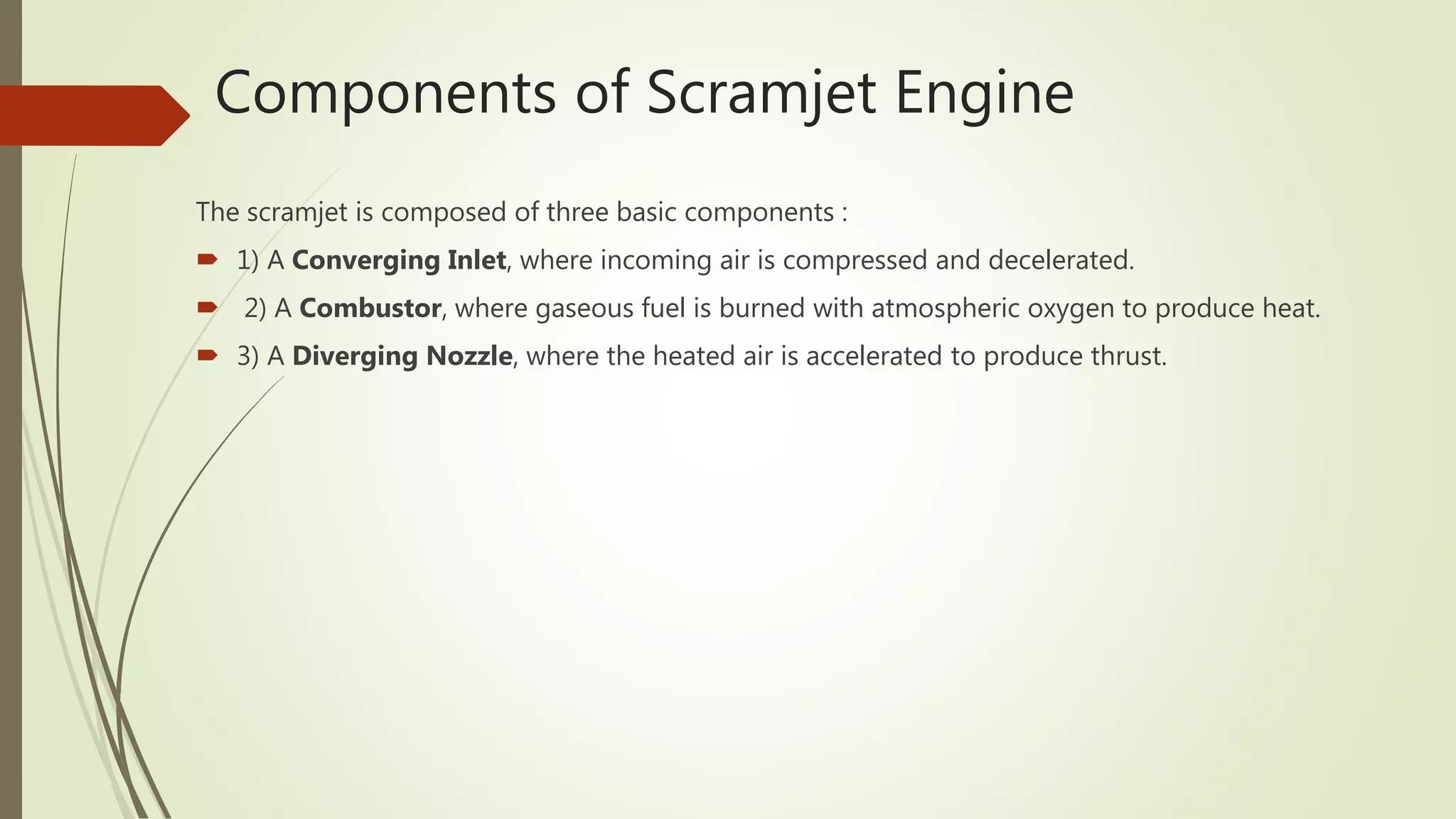 Components of Scramjet Engine

The scramjet is composed of three basic components :

1) A Converging Inlet, where incoming air is compressed and decelerated.

2) A Combustor, where gaseous fuel is burned with atmospheric oxygen to produce heat.

3) A Diverging Nozzle, where the heated air is accelerated to produce thrust.